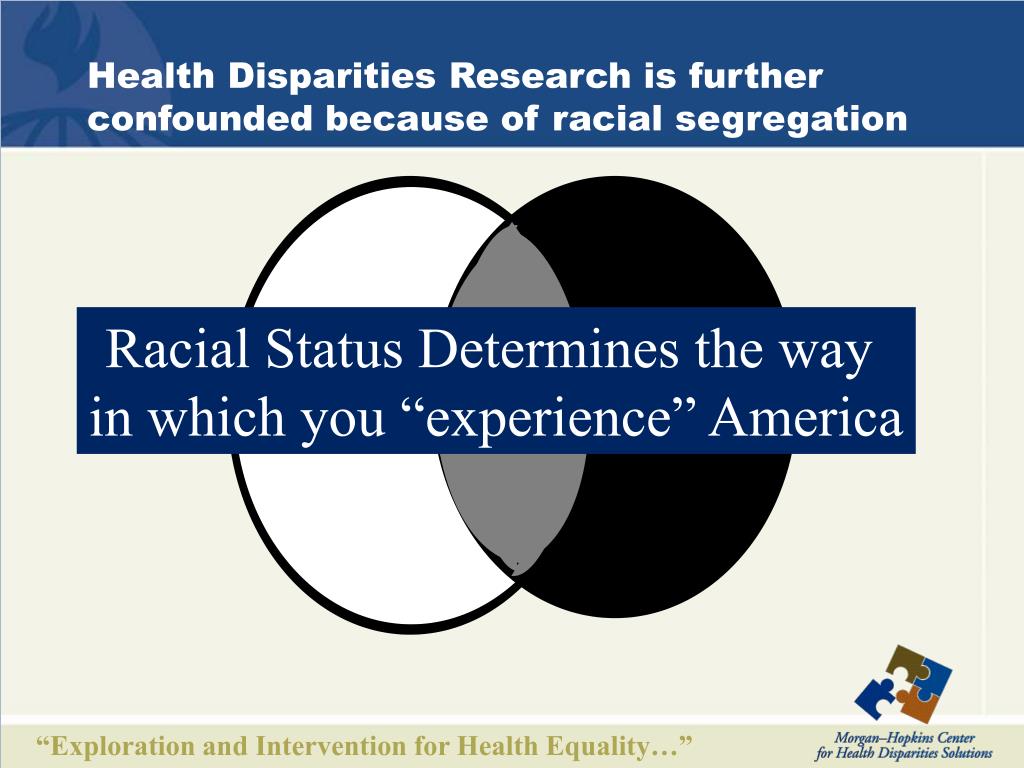 Health Disparities Research is further confounded because of racial segregation

Racial Status Determines the way in which you “experience” America

“Exploration and Intervention for Health Equality…”

Morgan–Hopkins Center for Health Disparities Solutions